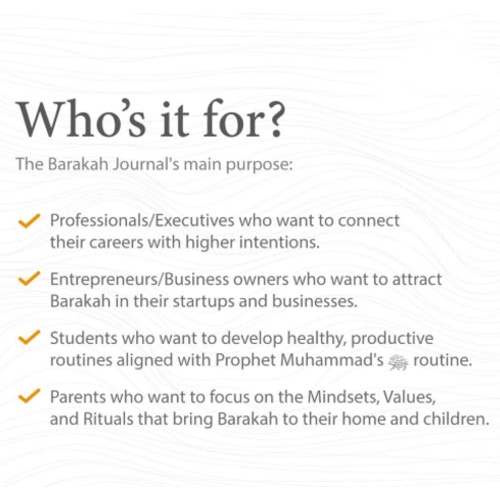 Who's it for?

The Barakah Journal's main purpose:

✓ Professionals/Executives who want to connect their careers with higher intentions.

✓ Entrepreneurs/Business owners who want to attract Barakah in their startups and businesses.

✓ Students who want to develop healthy, productive routines aligned with Prophet Muhammad's ﷺ routine.

✓ Parents who want to focus on the Mindsets, Values, and Rituals that bring Barakah to their home and children.